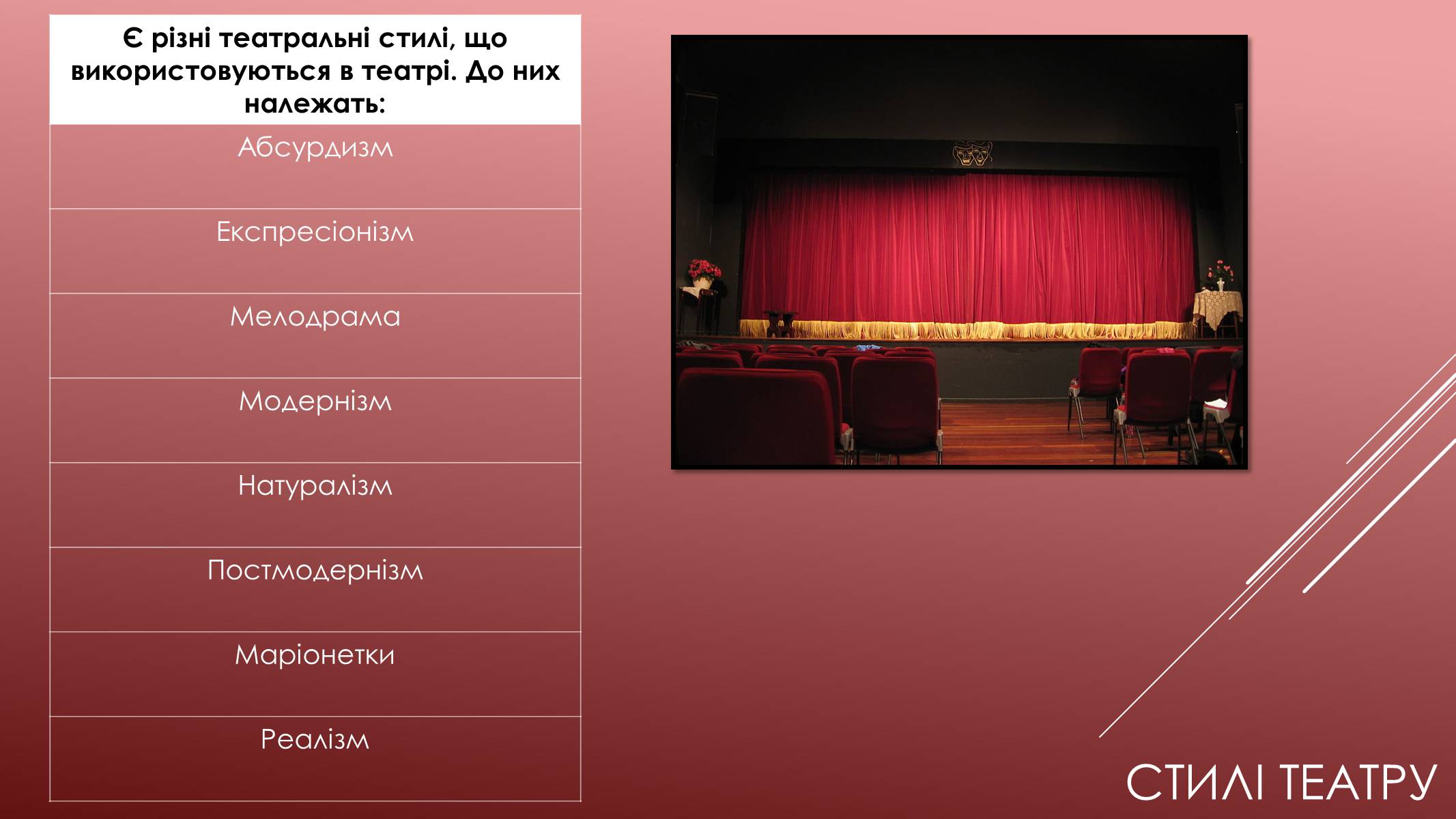 | Є різні театральні стилі, що використовуються в театрі. До них належать: |
|---|
| Абсурдизм |
| Експресіонізм |
| Мелодрама |
| Модернізм |
| Натуралізм |
| Постмодернізм |
| Маріонетки |
| Реалізм |

СТИЛІ ТЕАТРУ